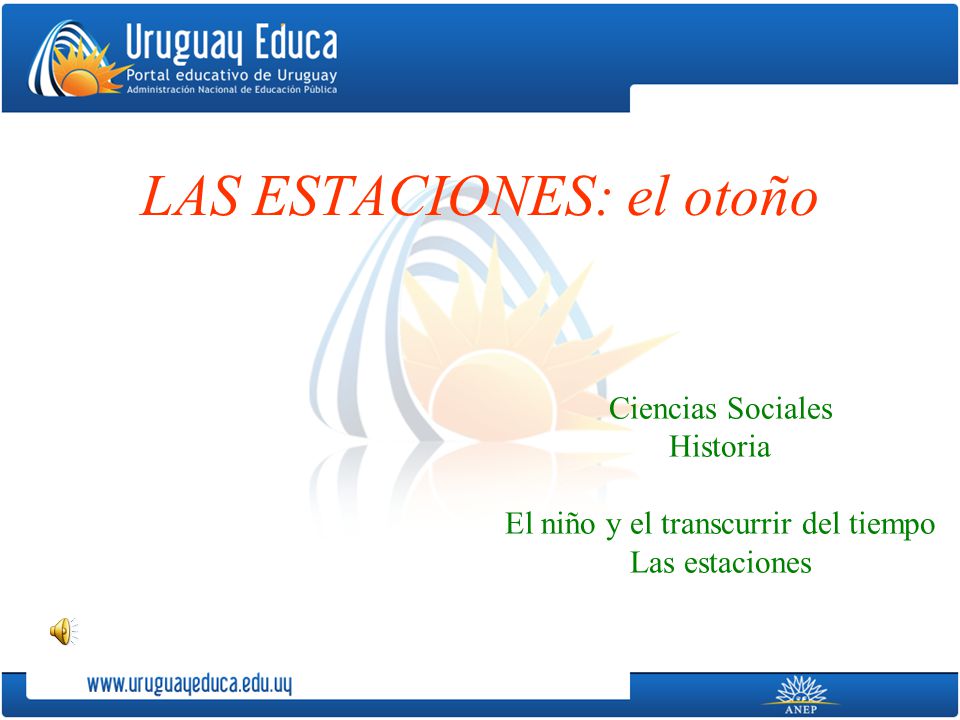 Uruguay Educa
Portal educativo de Uruguay
Administración Nacional de Educación Pública

LAS ESTACIONES: el otoño

Ciencias Sociales
Historia

El niño y el transcurrir del tiempo
Las estaciones

www.uruguayeduca.edu.uy

ANEP